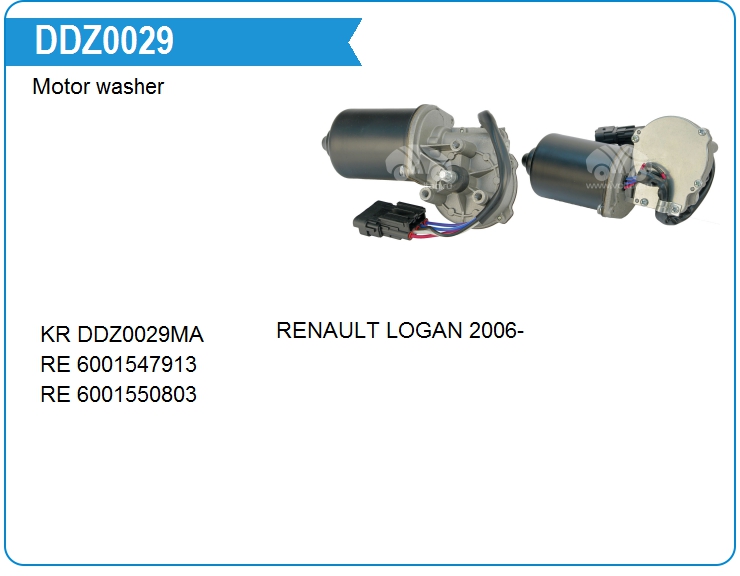 DDZ0029

Motor washer

KR DDZ0029MA
RE 6001547913
RE 6001550803

RENAULT LOGAN 2006-